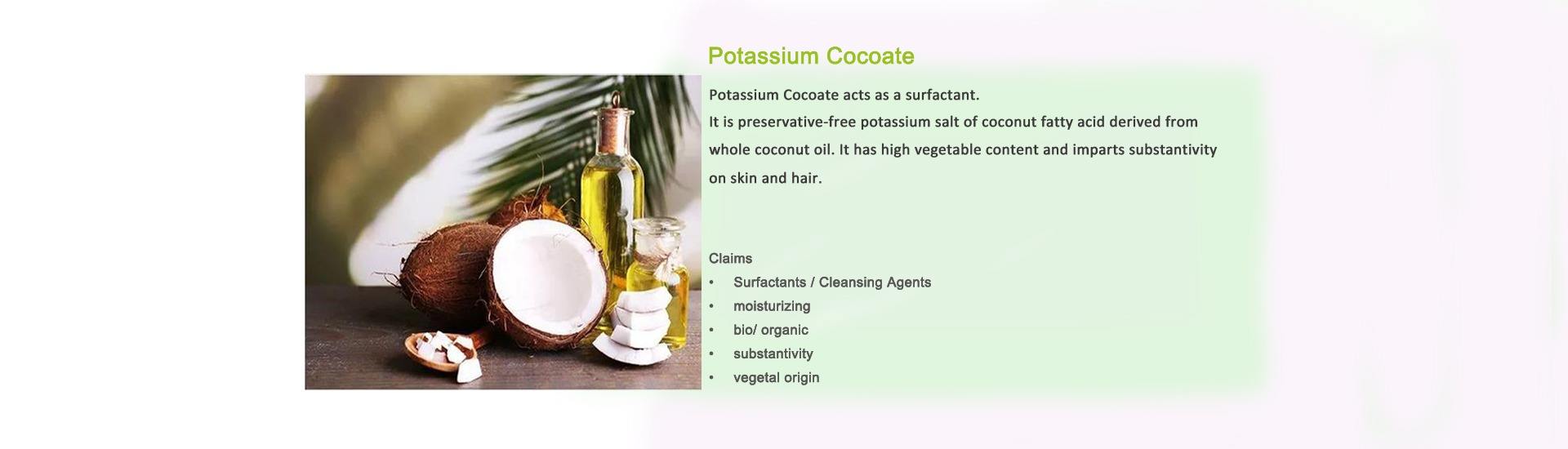 Potassium Cocoate

Potassium Cocoate acts as a surfactant.
It is preservative-free potassium salt of coconut fatty acid derived from whole coconut oil. It has high vegetable content and imparts substantivity on skin and hair.

Claims
• Surfactants / Cleansing Agents
• moisturizing
• bio/ organic
• substantivity
• vegetal origin